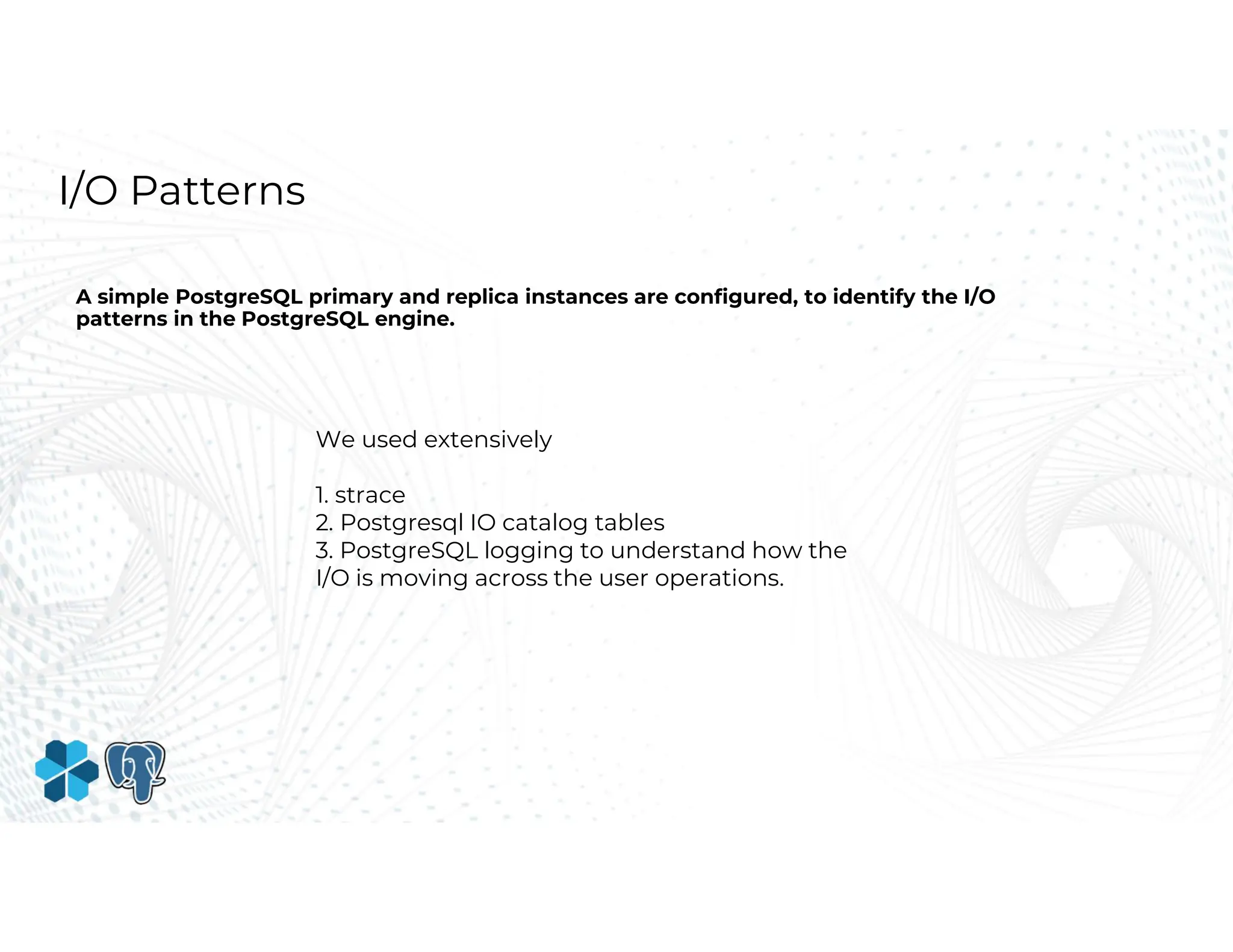 I/O Patterns

A simple PostgreSQL primary and replica instances are configured, to identify the I/O patterns in the PostgreSQL engine.

We used extensively

1. strace
2. Postgresql IO catalog tables
3. PostgreSQL logging to understand how the I/O is moving across the user operations.